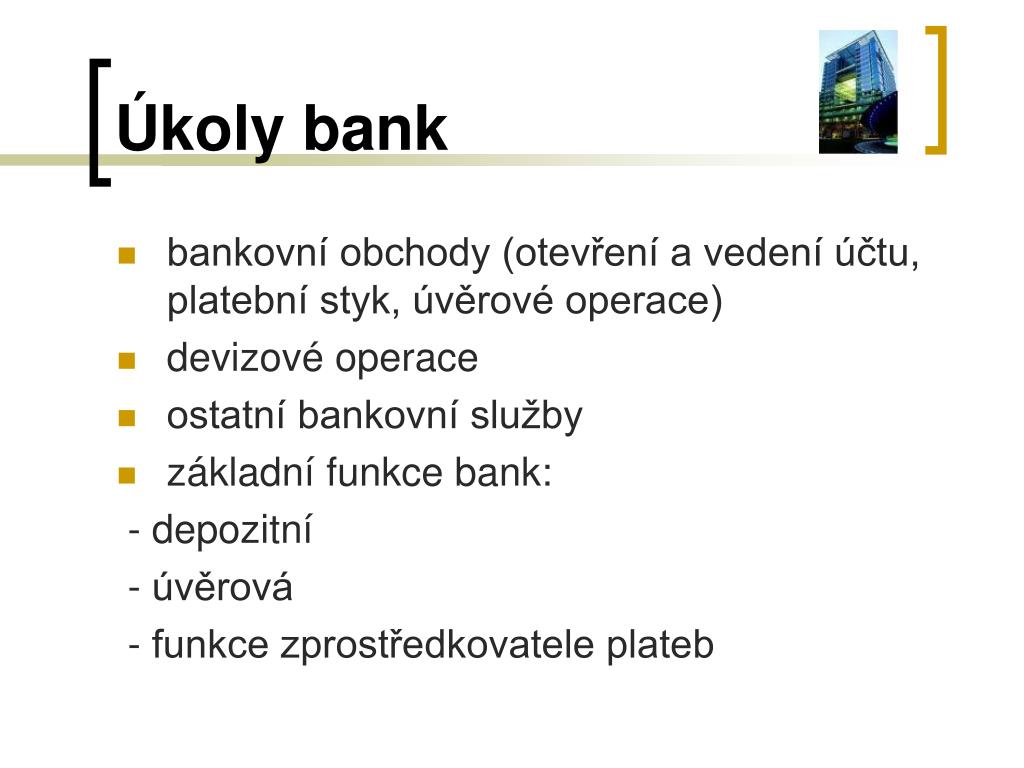 Úkoly bank

- bankovní obchody (otevření a vedení účtu, platební styk, úvěrové operace)
- devizové operace
- ostatní bankovní služby
- základní funkce bank:

- depozitní
- úvěrová
- funkce zprostředkovatele plateb